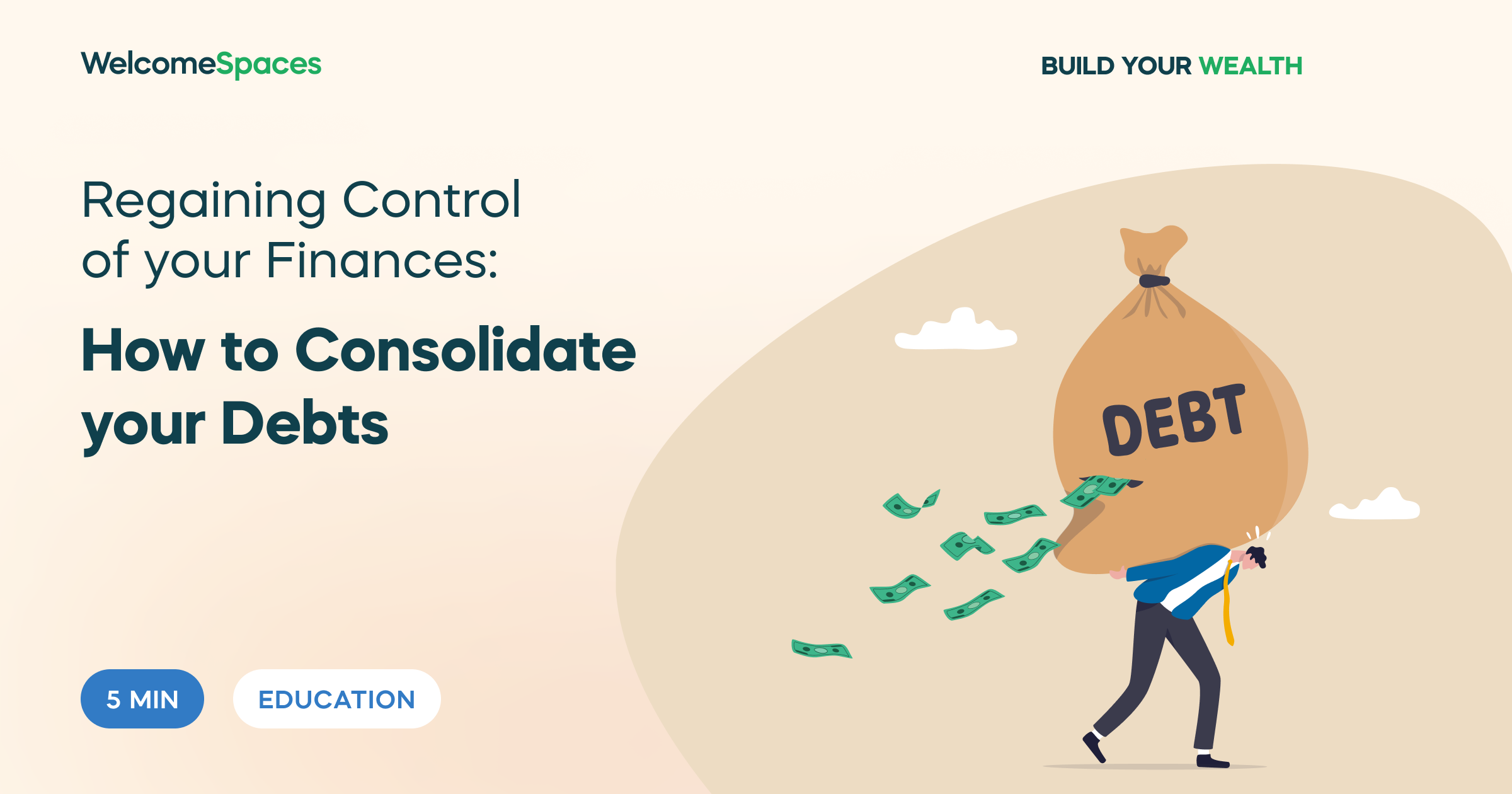 WelcomeSpaces

BUILD YOUR WEALTH

Regaining Control of your Finances:

How to Consolidate your Debts

DEBT

5 MIN

EDUCATION